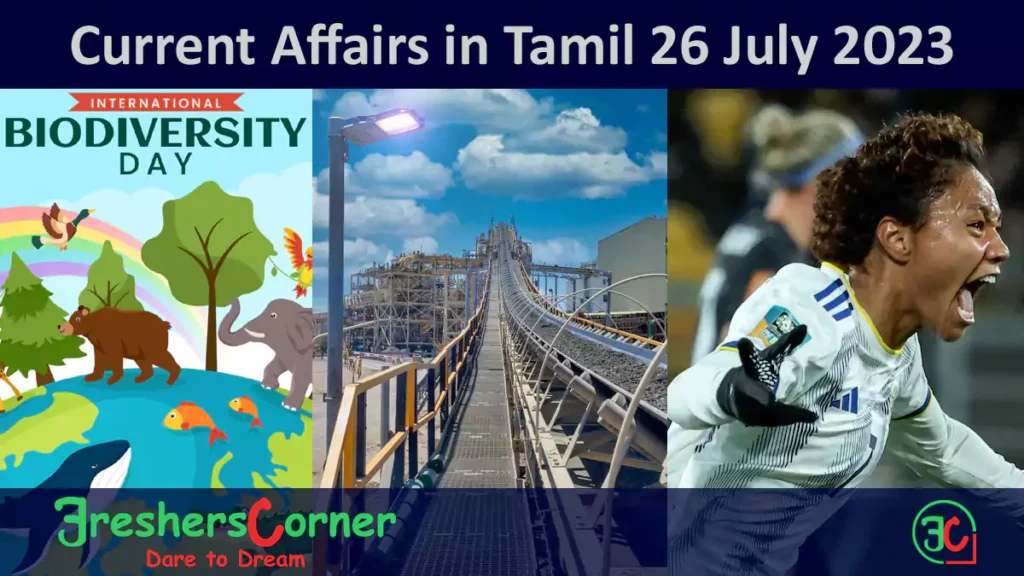 Current Affairs in Tamil 26 July 2023

INTERNATIONAL
BIODIVERSITY
DAY

FreshersCorner
Dare to Dream

FC